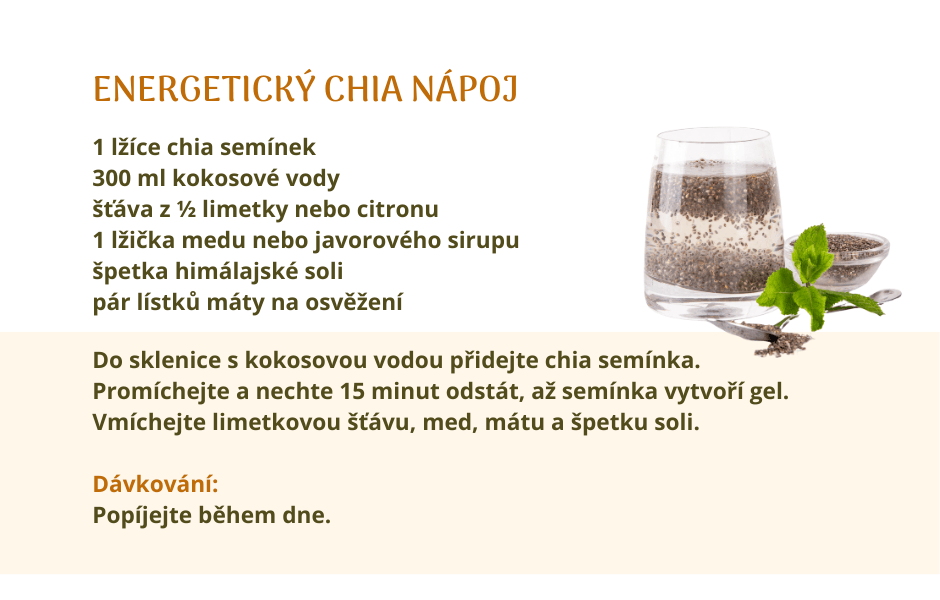 ENERGETICKÝ CHIA NÁPOJ

1 lžíce chia semínek
300 ml kokosové vody
šťáva z ½ limetky nebo citronu
1 lžička medu nebo javorového sirupu
špetka himálajské soli
pár lístků máty na osvěžení

Do sklenice s kokosovou vodou přidejte chia semínka. Promíchejte a nechte 15 minut odstát, až semínka vytvoří gel. Vmíchejte limetkovou šťávu, med, mátu a špetku soli.

Dávkování:
Popíjejte během dne.